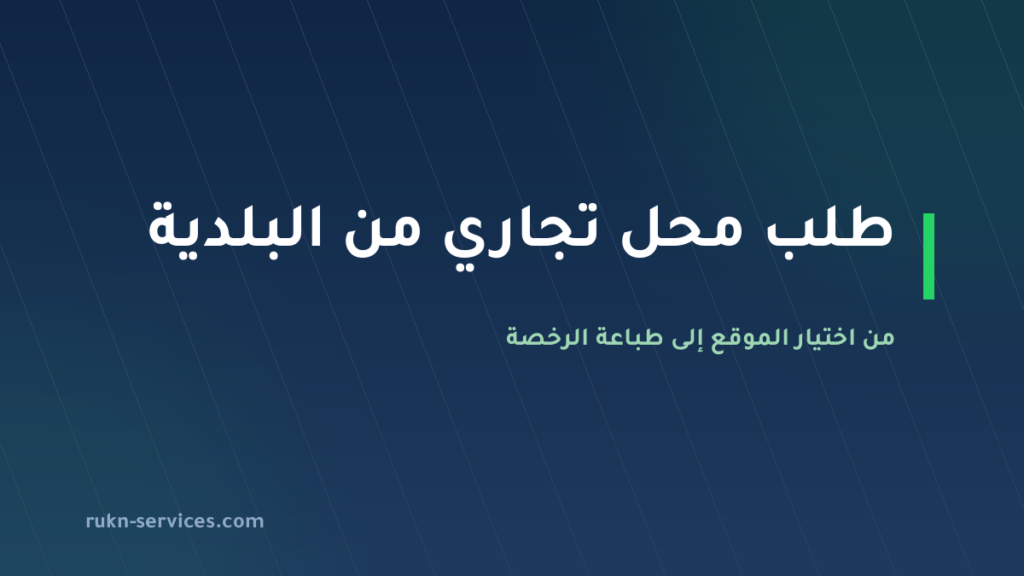 طلب محل تجاري من البلدية

من اختيار الموقع إلى طباعة الرخصة

rukn-services.com